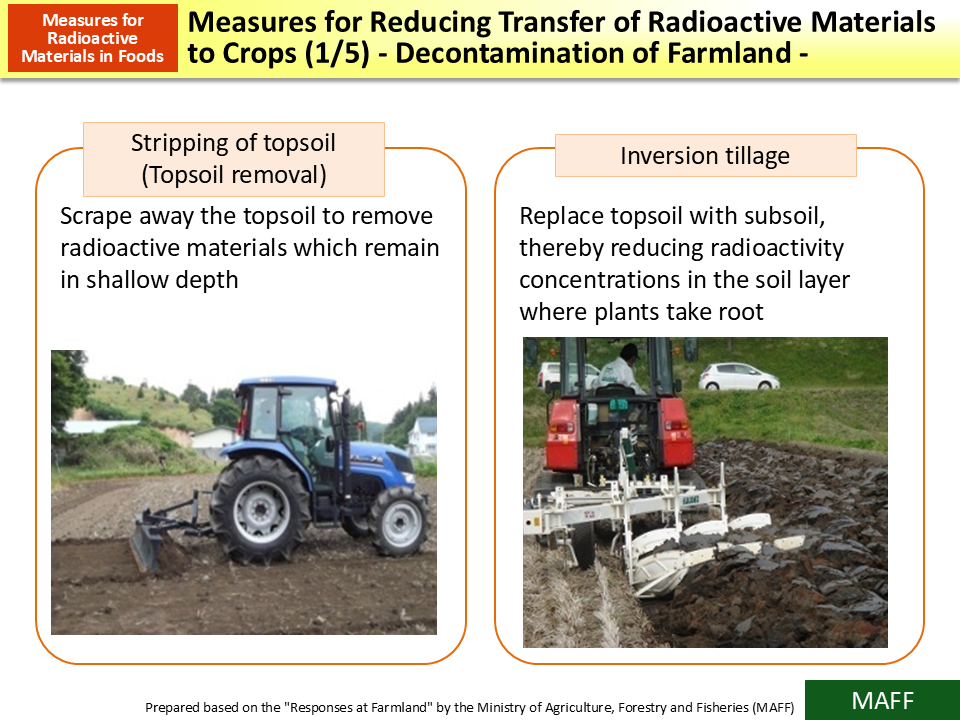 Measures for Radioactive Materials in Foods

Measures for Reducing Transfer of Radioactive Materials to Crops (1/5) - Decontamination of Farmland -

Stripping of topsoil (Topsoil removal)

Scrape away the topsoil to remove radioactive materials which remain in shallow depth

Inversion tillage

Replace topsoil with subsoil, thereby reducing radioactivity concentrations in the soil layer where plants take root

Prepared based on the "Responses at Farmland" by the Ministry of Agriculture, Forestry and Fisheries (MAFF)

MAFF